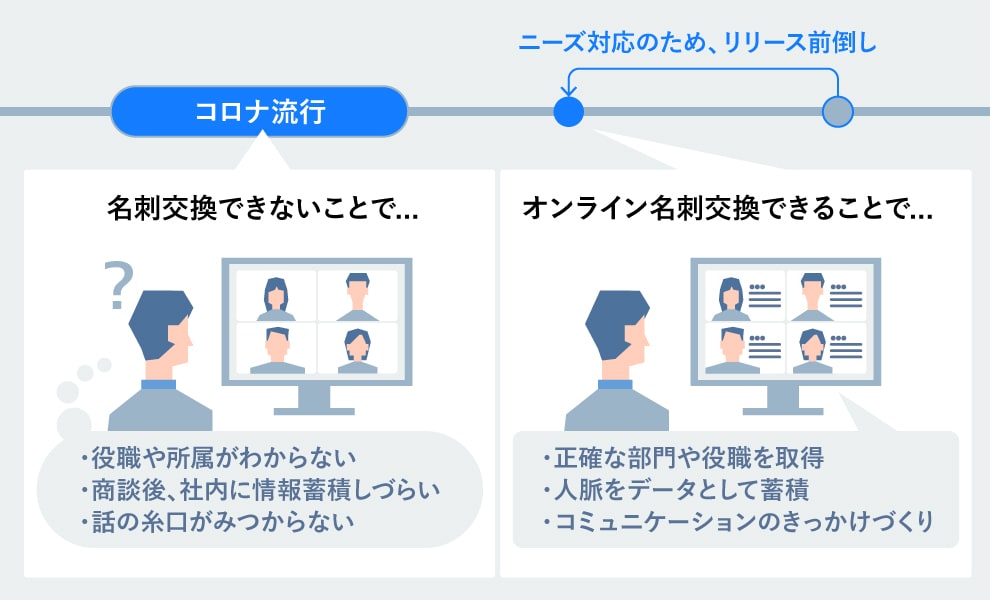 ニーズ対応のため、リリース前倒し

コロナ流行

名刺交換できないことで…

?

・役職や所属がわからない
・商談後、社内に情報蓄積しづらい
・話の糸口がみつからない

オンライン名刺交換できることで…

・正確な部門や役職を取得
・人脈をデータとして蓄積
・コミュニケーションのきっかけづくり